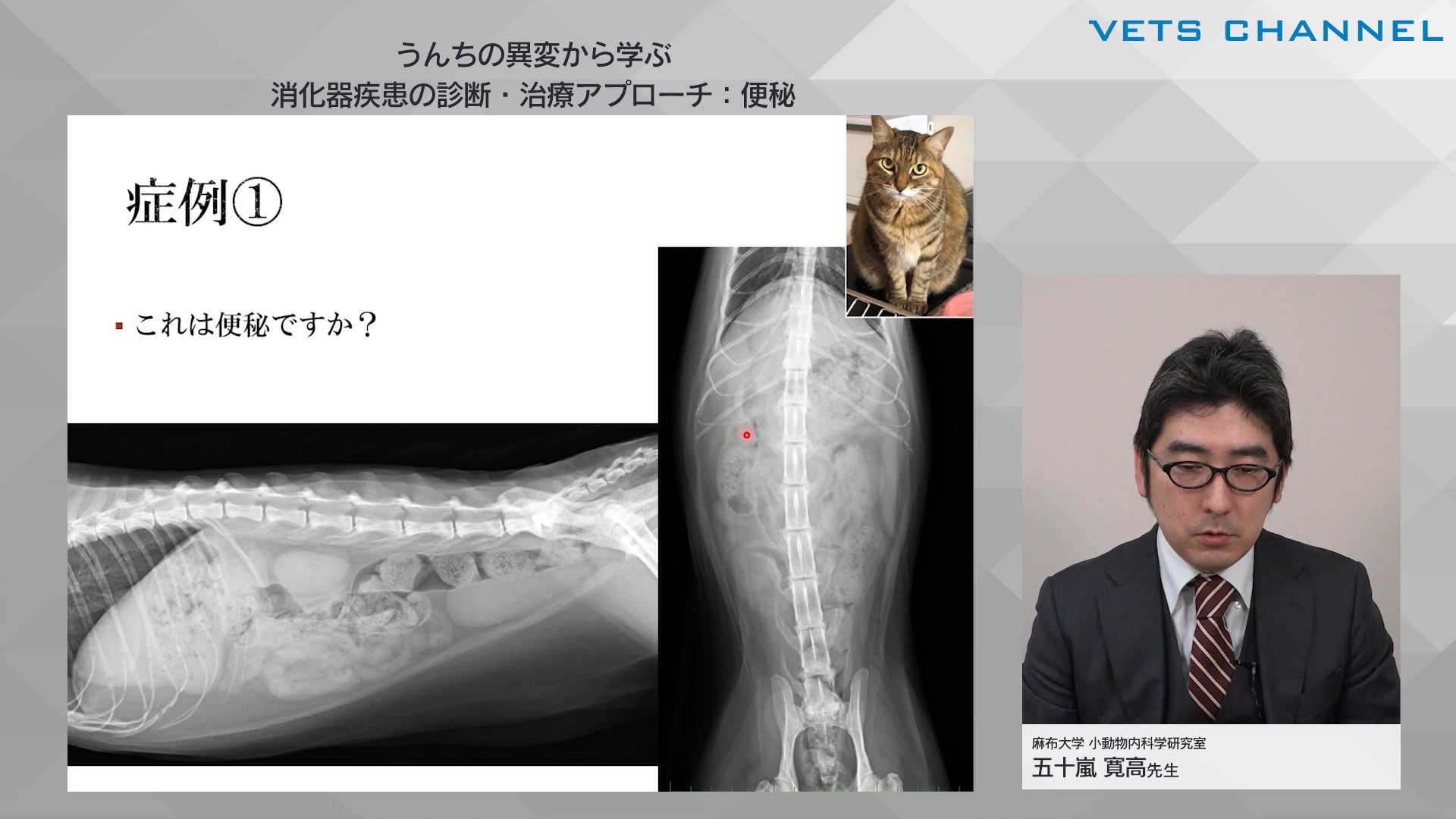 VETS CHANNEL

うんちの異変から学ぶ
消化器疾患の診断・治療アプローチ：便秘

症例①

▪ これは便秘ですか？

麻布大学 小動物内科学研究室
五十嵐 寛高先生